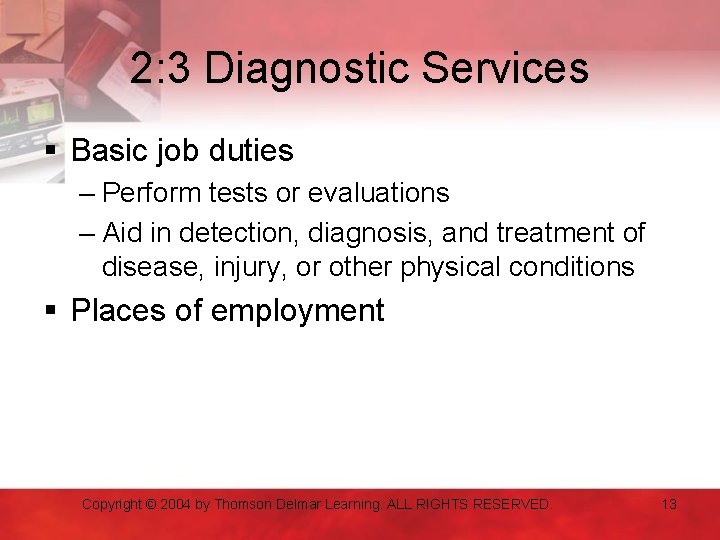 2:3 Diagnostic Services

▪ Basic job duties

– Perform tests or evaluations

– Aid in detection, diagnosis, and treatment of disease, injury, or other physical conditions

▪ Places of employment

Copyright © 2004 by Thomson Delmar Learning. ALL RIGHTS RESERVED.

13